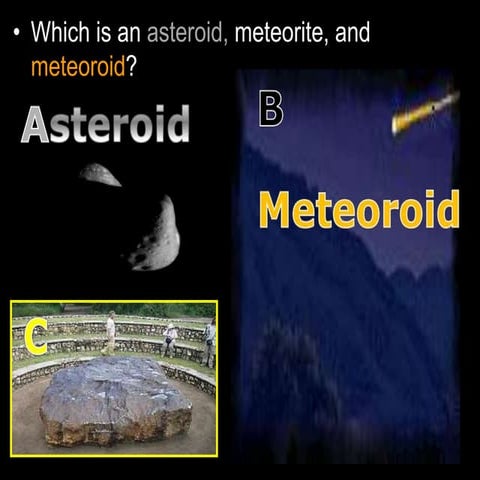 • Which is an asteroid, meteorite, and meteoroid?

Asteroid

B

Meteoroid

C